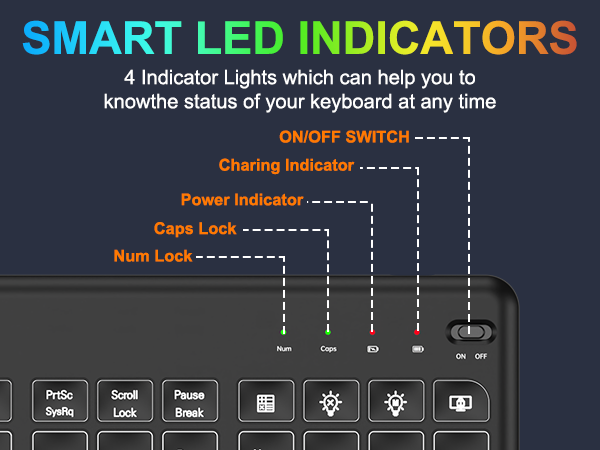 SMART LED INDICATORS

4 Indicator Lights which can help you to knowthe status of your keyboard at any time

ON/OFF SWITCH

Charing Indicator

Power Indicator

Caps Lock

Num Lock

Num

Caps

ON OFF

PrtSc
SysRq

Scroll
Lock

Pause
Break